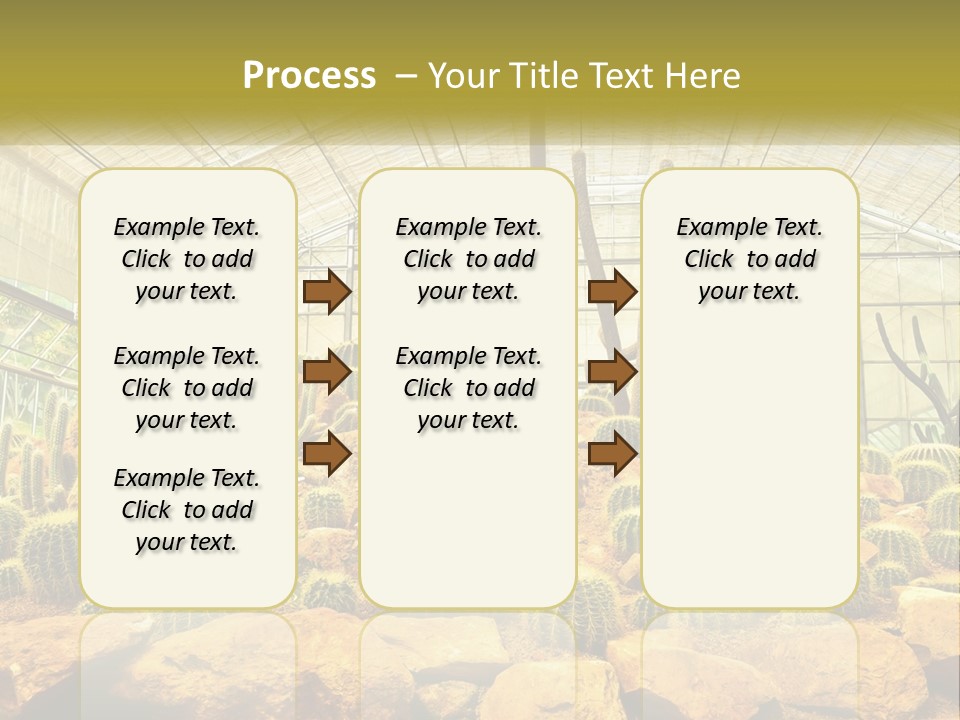 Process – Your Title Text Here

Example Text. Click to add your text.

Example Text. Click to add your text.

Example Text. Click to add your text.

Example Text. Click to add your text.

Example Text. Click to add your text.

Example Text. Click to add your text.